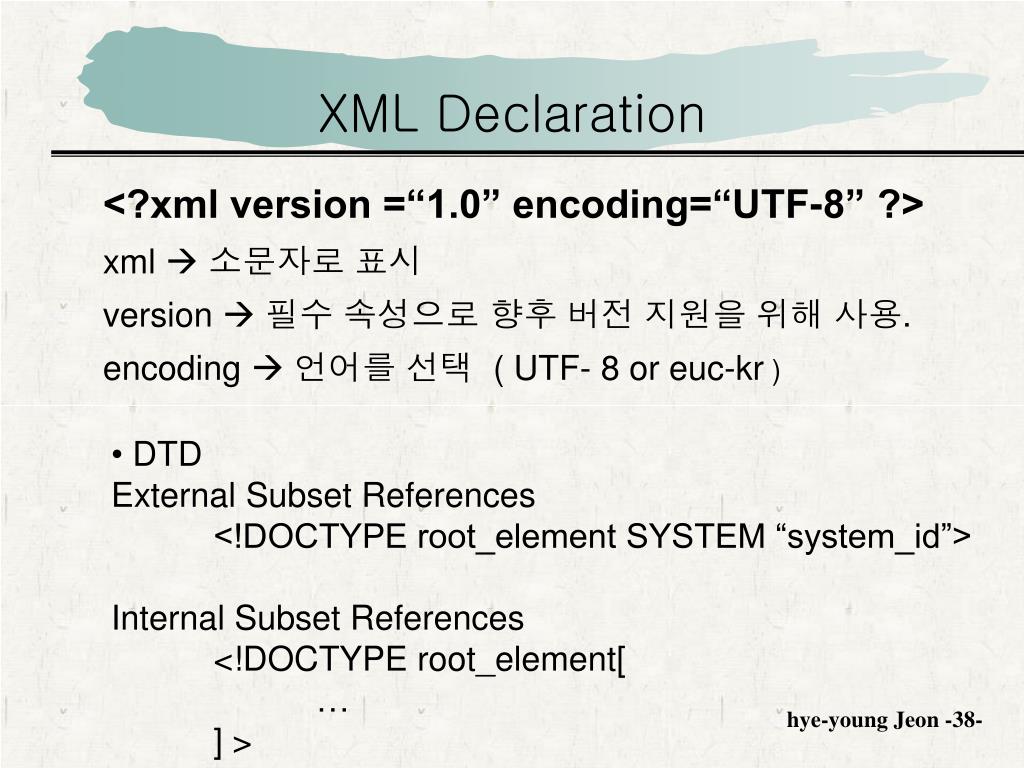 XML Declaration

<?xml version =“1.0” encoding=“UTF-8” ?>

xml → 소문자로 표시

version → 필수 속성으로 향후 버전 지원을 위해 사용.

encoding → 언어를 선택 ( UTF- 8 or euc-kr )

• DTD
External Subset References
<!DOCTYPE root_element SYSTEM “system_id”>

Internal Subset References
<!DOCTYPE root_element[
…
] >

hye-young Jeon -38-